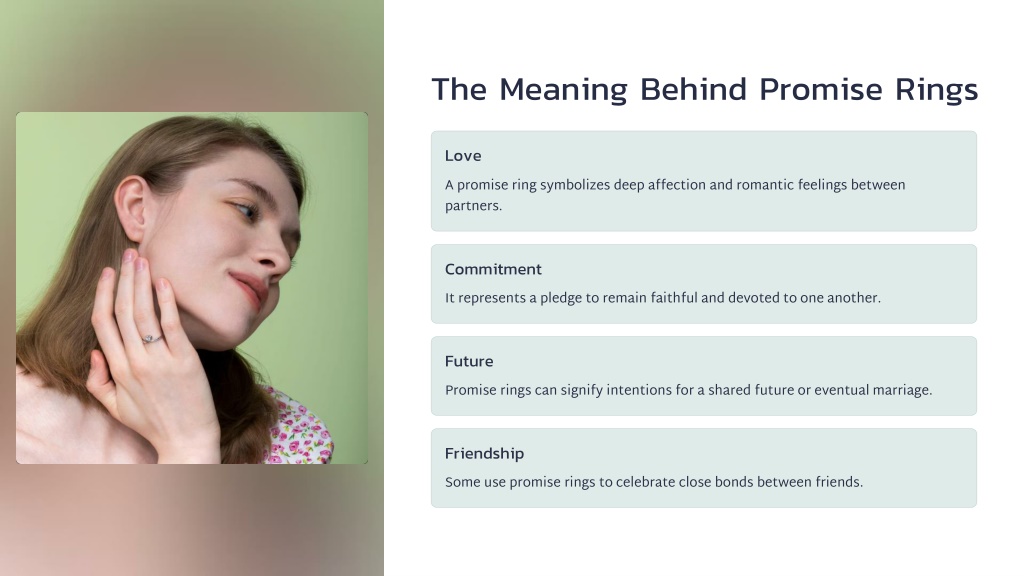 The Meaning Behind Promise Rings

Love

A promise ring symbolizes deep affection and romantic feelings between partners.

Commitment

It represents a pledge to remain faithful and devoted to one another.

Future

Promise rings can signify intentions for a shared future or eventual marriage.

Friendship

Some use promise rings to celebrate close bonds between friends.